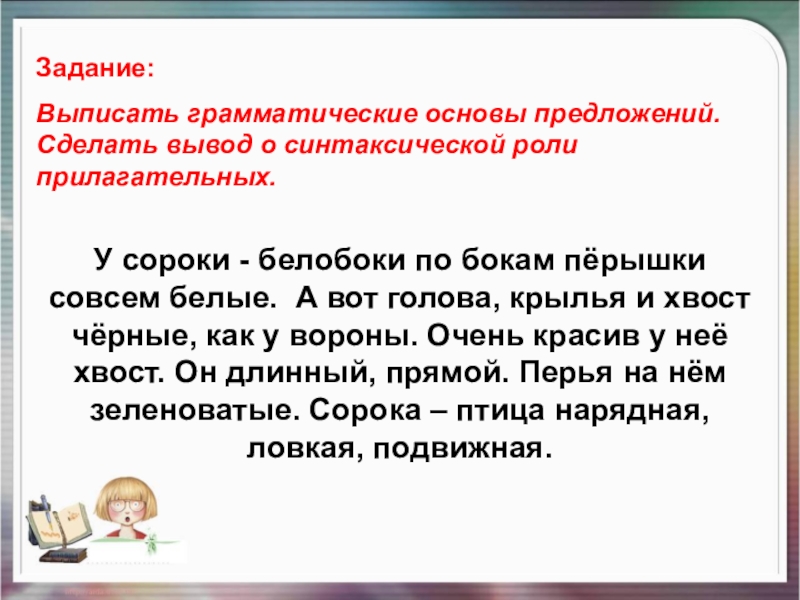 Задание:

Выписать грамматические основы предложений. Сделать вывод о синтаксической роли прилагательных.

У сороки - белобоки по бокам пёрышки совсем белые. А вот голова, крылья и хвост чёрные, как у вороны. Очень красив у неё хвост. Он длинный, прямой. Перья на нём зеленоватые. Сорока – птица нарядная, ловкая, подвижная.